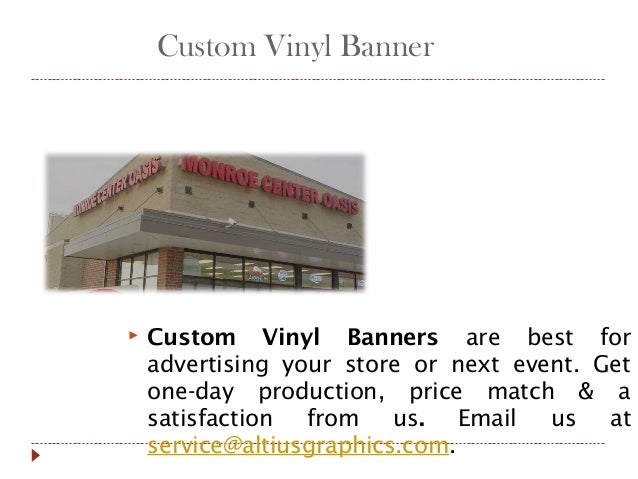 Custom Vinyl Banner

MONROE CENTER OASIS

MONROE CENTER OASIS

Custom Vinyl Banners are best for advertising your store or next event. Get one-day production, price match & a satisfaction from us. Email us at service@altiusgraphics.com.